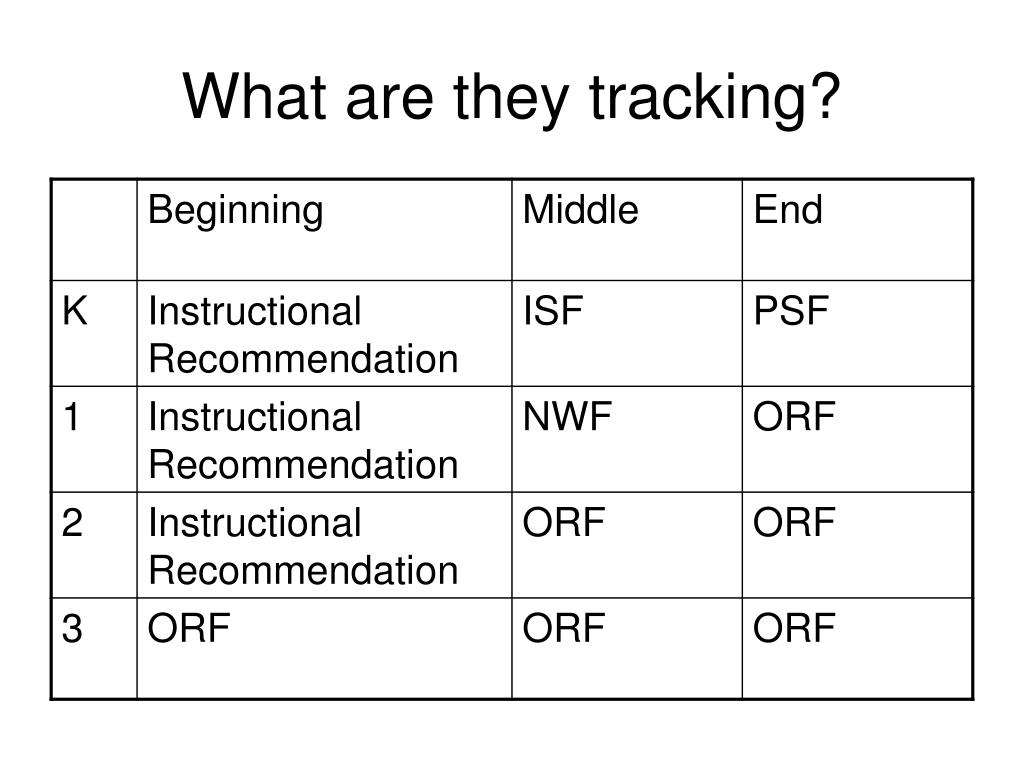 What are they tracking?

| | Beginning | Middle | End |
|---|---|---|---|
| K | Instructional Recommendation | ISF | PSF |
| 1 | Instructional Recommendation | NWF | ORF |
| 2 | Instructional Recommendation | ORF | ORF |
| 3 | ORF | ORF | ORF |